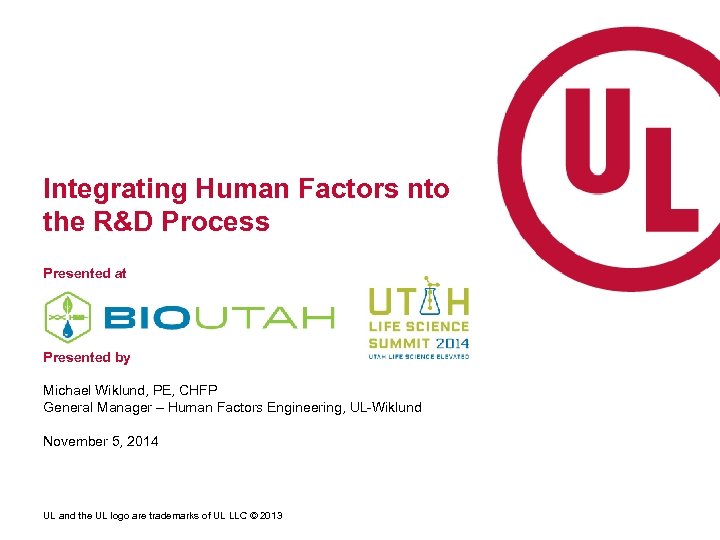 UL

Integrating Human Factors nto the R&D Process

Presented at

BIOUTAH

UTAH
LIFE SCIENCE
SUMMIT 2014
UTAH LIFE SCIENCE ELEVATED

Presented by

Michael Wiklund, PE, CHFP
General Manager – Human Factors Engineering, UL-Wiklund

November 5, 2014

UL and the UL logo are trademarks of UL LLC © 2013